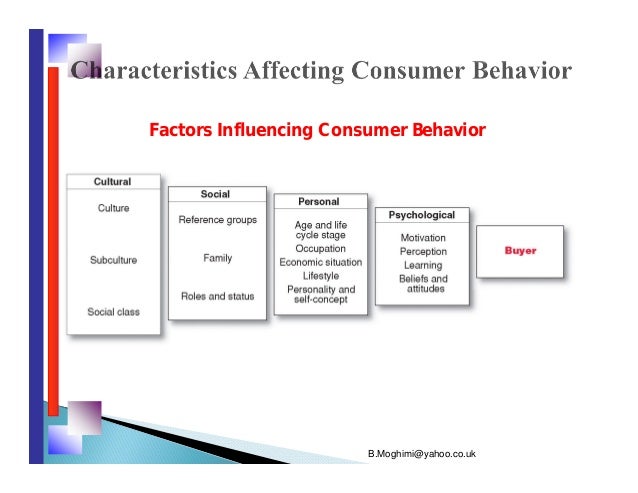 Characteristics Affecting Consumer Behavior

Factors Influencing Consumer Behavior

Cultural

Culture

Subculture

Social class

Social

Reference groups

Family

Roles and status

Personal

Age and life cycle stage

Occupation

Economic situation

Lifestyle

Personality and self-concept

Psychological

Motivation

Perception

Learning

Beliefs and attitudes

Buyer

B.Moghimi@yahoo.co.uk